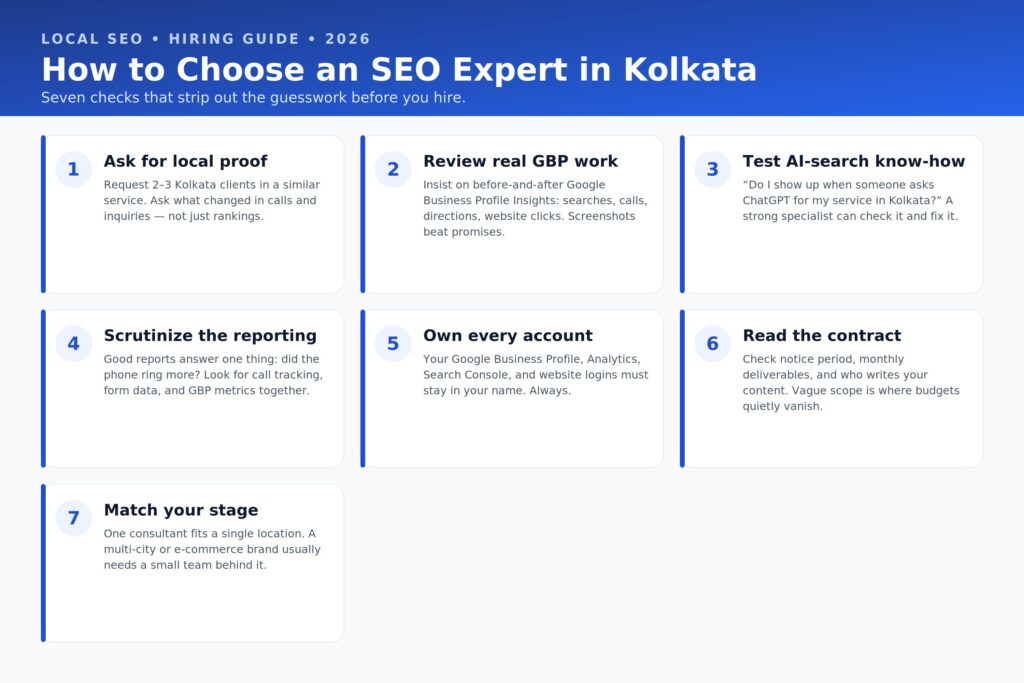 LOCAL SEO • HIRING GUIDE • 2026

How to Choose an SEO Expert in Kolkata

Seven checks that strip out the guesswork before you hire.

1

Ask for local proof

Request 2–3 Kolkata clients in a similar service. Ask what changed in calls and inquiries — not just rankings.

2

Review real GBP work

Insist on before-and-after Google Business Profile Insights: searches, calls, directions, website clicks. Screenshots beat promises.

3

Test AI-search know-how

“Do I show up when someone asks ChatGPT for my service in Kolkata?” A strong specialist can check it and fix it.

4

Scrutinize the reporting

Good reports answer one thing: did the phone ring more? Look for call tracking, form data, and GBP metrics together.

5

Own every account

Your Google Business Profile, Analytics, Search Console, and website logins must stay in your name. Always.

6

Read the contract

Check notice period, monthly deliverables, and who writes your content. Vague scope is where budgets quietly vanish.

7

Match your stage

One consultant fits a single location. A multi-city or e-commerce brand usually needs a small team behind it.